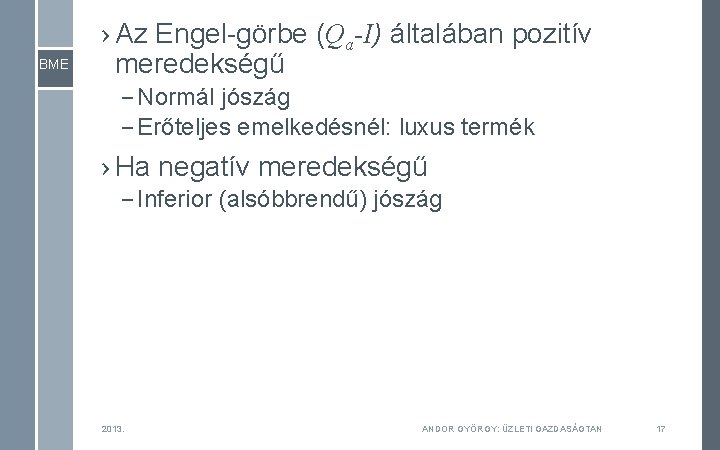 BME

› Az Engel-görbe ($Q_a$-$I$) általában pozitív meredekségű
– Normál jószág
– Erőteljes emelkedésnél: luxus termék

› Ha negatív meredekségű
– Inferior (alsóbbrendű) jószág

2013.

ANDOR GYÖRGY: ÜZLETI GAZDASÁGTAN

17